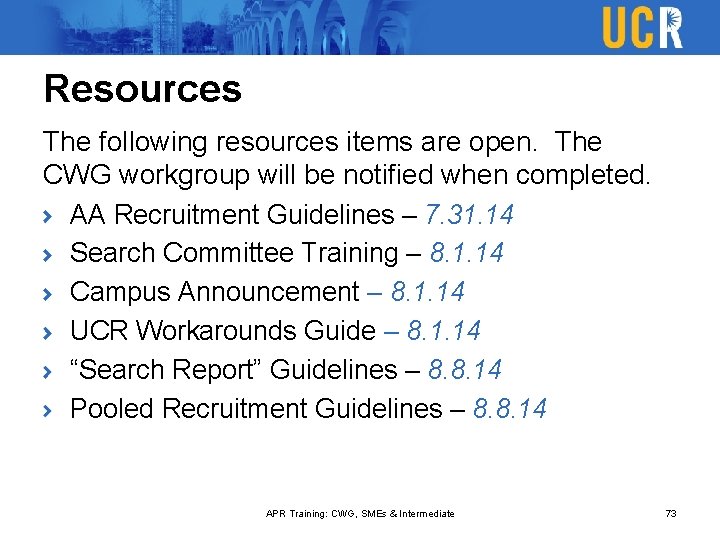 UCR

Resources

The following resources items are open. The CWG workgroup will be notified when completed.

› AA Recruitment Guidelines – 7.31.14
› Search Committee Training – 8.1.14
› Campus Announcement – 8.1.14
› UCR Workarounds Guide – 8.1.14
› “Search Report” Guidelines – 8.8.14
› Pooled Recruitment Guidelines – 8.8.14

APR Training: CWG, SMEs & Intermediate

73